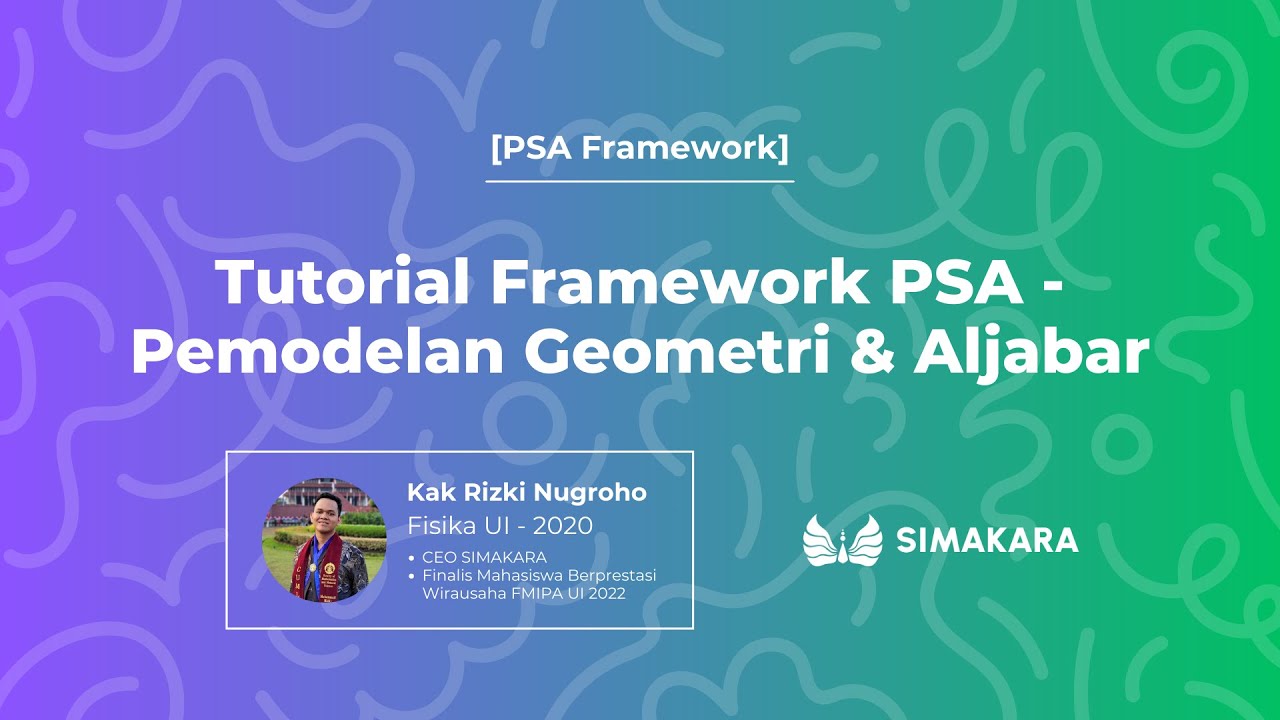 [PSA Framework]

Tutorial Framework PSA - Pemodelan Geometri & Aljabar

Kak Rizki Nugroho
Fisika UI - 2020
• CEO SIMAKARA
• Finalis Mahasiswa Berprestasi Wirausaha FMIPA UI 2022

SIMAKARA